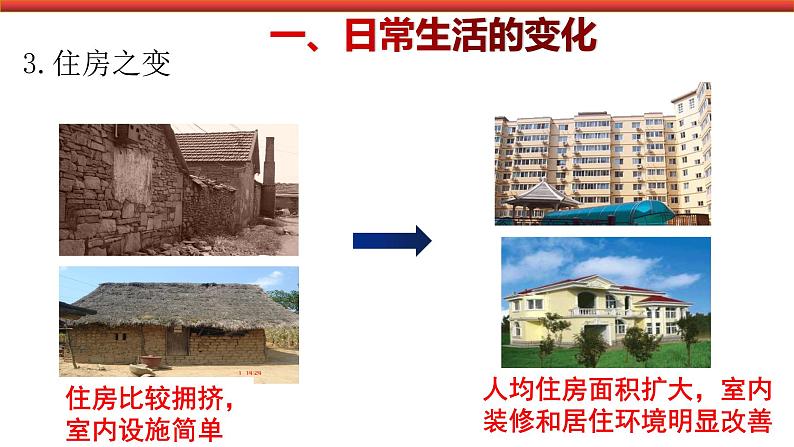 一、日常生活的变化

3. 住房之变

住房比较拥挤，室内设施简单

人均住房面积扩大，室内装修和居住环境明显改善